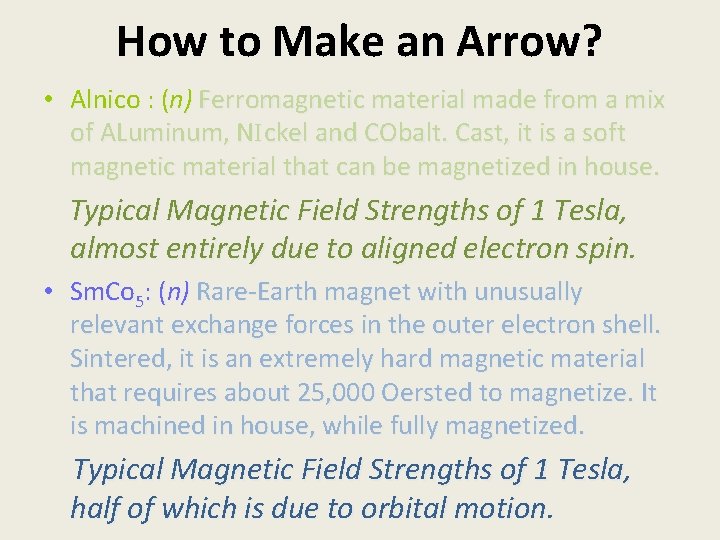 How to Make an Arrow?

• Alnico : (n) Ferromagnetic material made from a mix of ALuminum, NIckel and CObalt. Cast, it is a soft magnetic material that can be magnetized in house.

Typical Magnetic Field Strengths of 1 Tesla, almost entirely due to aligned electron spin.

• $SmCo_5$: (n) Rare-Earth magnet with unusually relevant exchange forces in the outer electron shell. Sintered, it is an extremely hard magnetic material that requires about 25,000 Oersted to magnetize. It is machined in house, while fully magnetized.

Typical Magnetic Field Strengths of 1 Tesla, half of which is due to orbital motion.